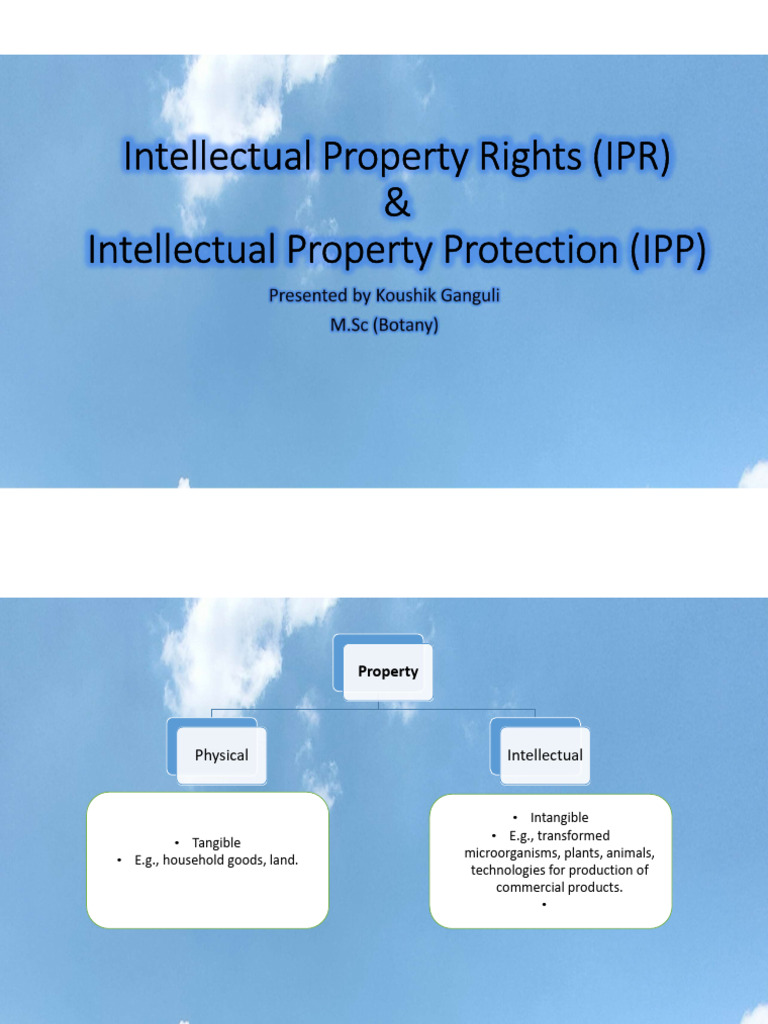 Intellectual Property Rights (IPR)
&
Intellectual Property Protection (IPP)

Presented by Koushik Ganguli
M.Sc (Botany)

Property

Physical

Intellectual

• Tangible
• E.g., household goods, land.

• Intangible
• E.g., transformed microorganisms, plants, animals, technologies for production of commercial products.
•